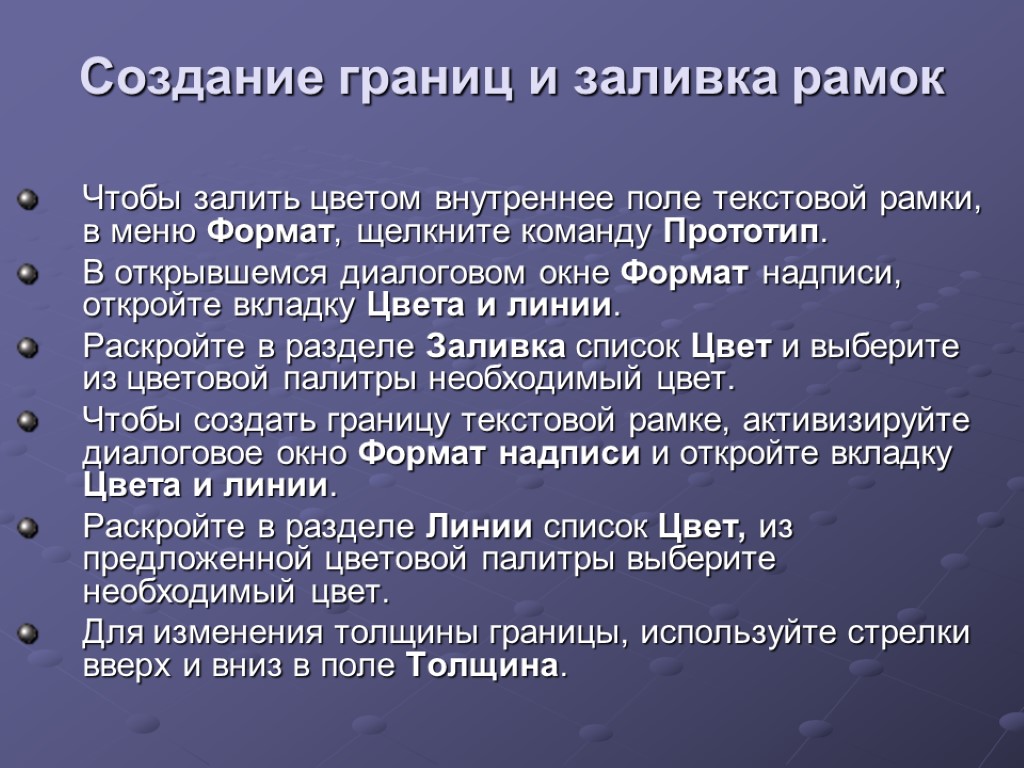 Создание границ и заливка рамок

Чтобы залить цветом внутреннее поле текстовой рамки, в меню Формат, щелкните команду Прототип.

В открывшемся диалоговом окне Формат надписи, откройте вкладку Цвета и линии.

Раскройте в разделе Заливка список Цвет и выберите из цветовой палитры необходимый цвет.

Чтобы создать границу текстовой рамке, активизируйте диалоговое окно Формат надписи и откройте вкладку Цвета и линии.

Раскройте в разделе Линии список Цвет, из предложенной цветовой палитры выберите необходимый цвет.

Для изменения толщины границы, используйте стрелки вверх и вниз в поле Толщина.